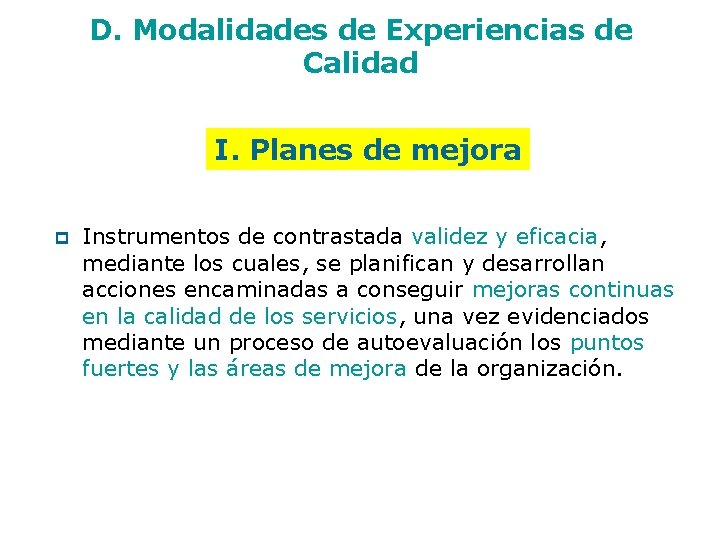 D. Modalidades de Experiencias de Calidad

I. Planes de mejora

Instrumentos de contrastada validez y eficacia, mediante los cuales, se planifican y desarrollan acciones encaminadas a conseguir mejoras continuas en la calidad de los servicios, una vez evidenciados mediante un proceso de autoevaluación los puntos fuertes y las áreas de mejora de la organización.